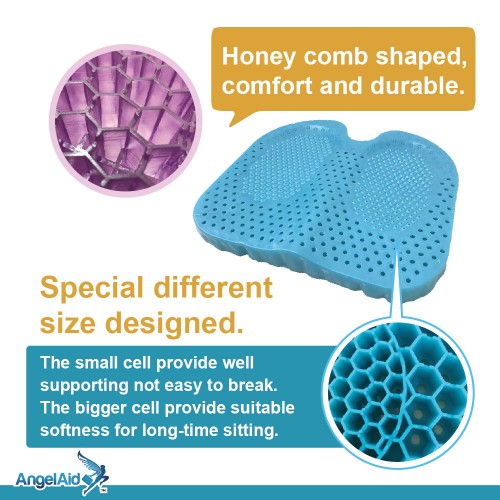 Honey comb shaped, comfort and durable.

Special different size designed.

The small cell provide well supporting not easy to break. The bigger cell provide suitable softness for long-time sitting.

AngelAid